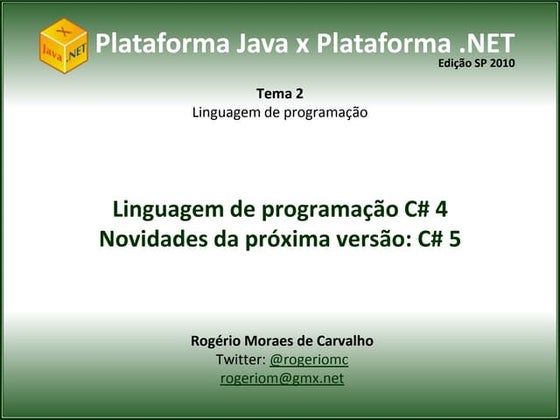 X
Java .NET

Plataforma Java x Plataforma .NET
Edição SP 2010

Tema 2
Linguagem de programação

Linguagem de programação C# 4
Novidades da próxima versão: C# 5

Rogério Moraes de Carvalho
Twitter: @rogeriomc
rogeriom@gmx.net